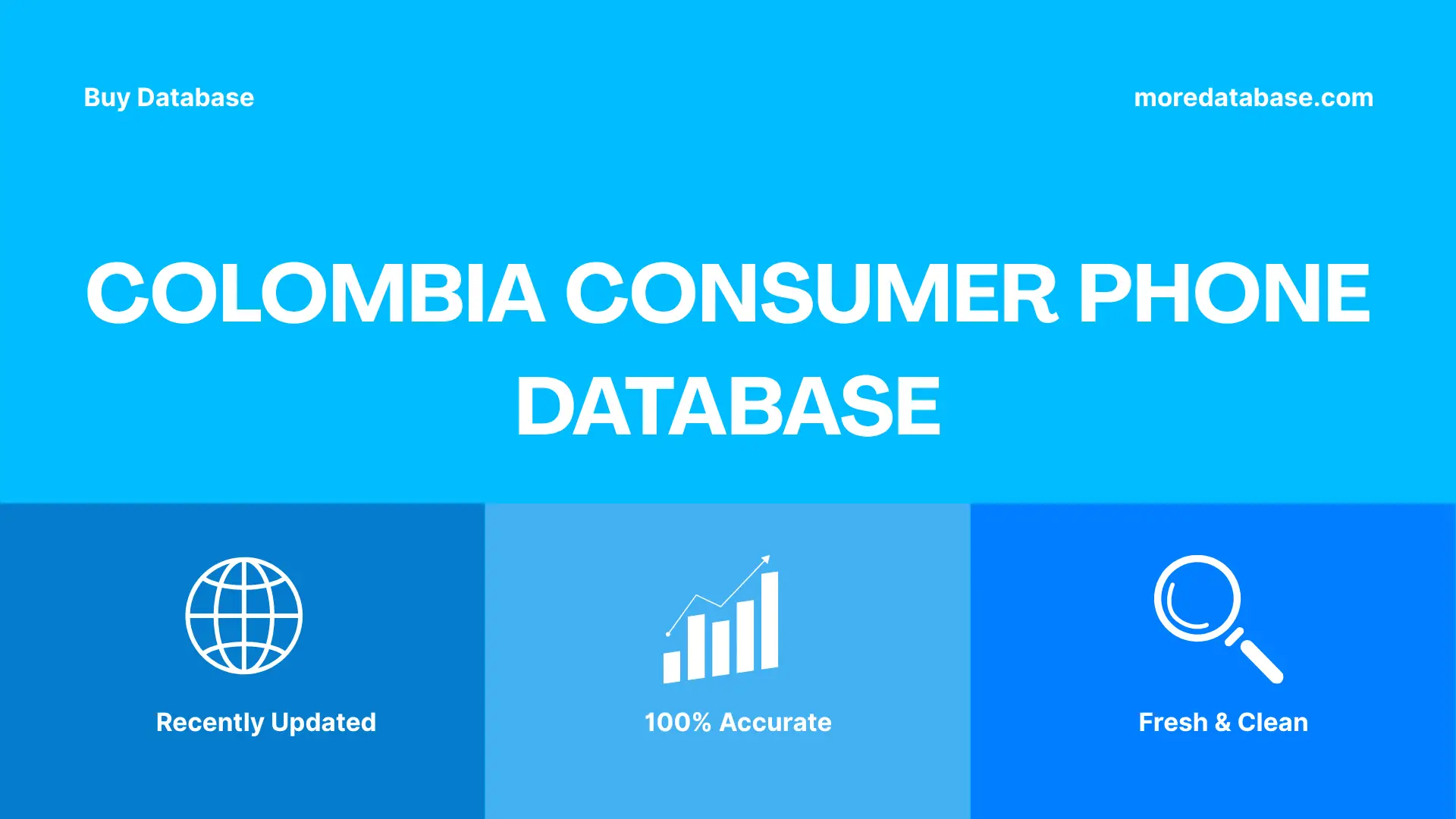 Buy Database

moredatabase.com

COLOMBIA CONSUMER PHONE DATABASE

Recently Updated

100% Accurate

Fresh & Clean